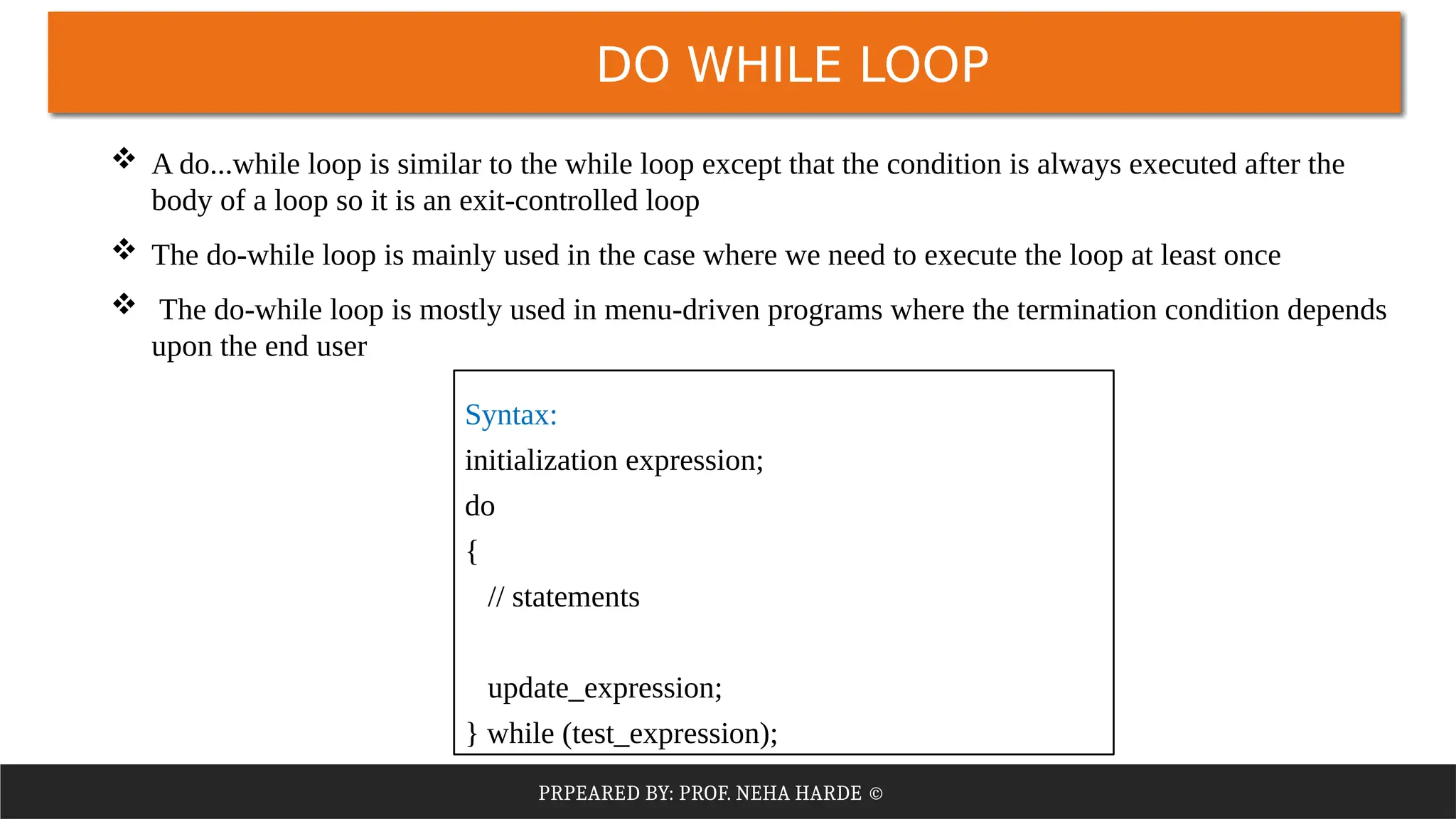 DO WHILE LOOP

❖ A do...while loop is similar to the while loop except that the condition is always executed after the body of a loop so it is an exit-controlled loop

❖ The do-while loop is mainly used in the case where we need to execute the loop at least once

❖ The do-while loop is mostly used in menu-driven programs where the termination condition depends upon the end user

Syntax:
initialization expression;
do
{
// statements

update_expression;
} while (test_expression);

PRPEARED BY: PROF. NEHA HARDE ©